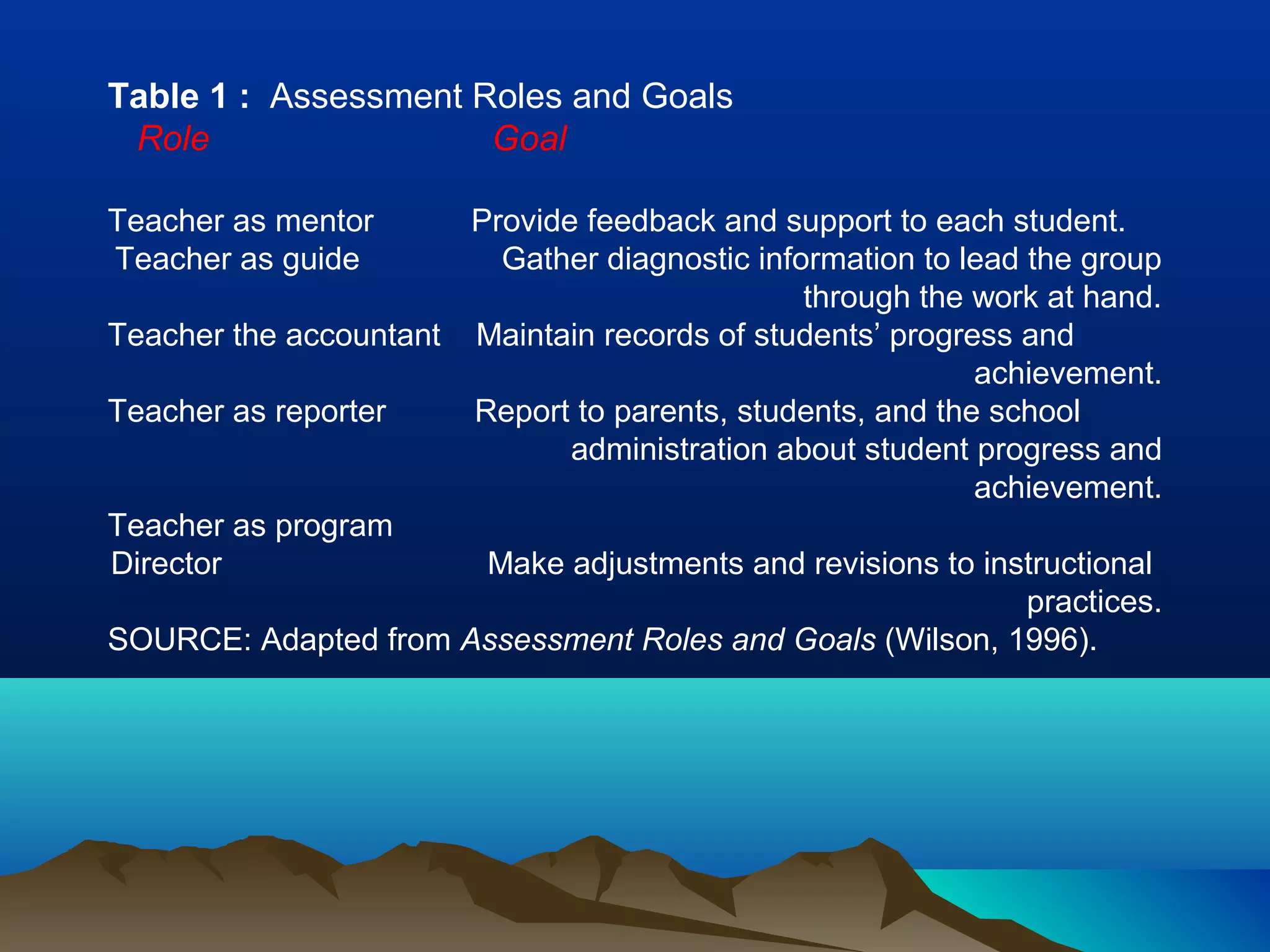 **Table 1 :** Assessment Roles and Goals

| Role | Goal |
|---|---|
| Teacher as mentor | Provide feedback and support to each student. |
| Teacher as guide | Gather diagnostic information to lead the group through the work at hand. |
| Teacher the accountant | Maintain records of students’ progress and achievement. |
| Teacher as reporter | Report to parents, students, and the school administration about student progress and achievement. |
| Teacher as program Director | Make adjustments and revisions to instructional practices. |

SOURCE: Adapted from *Assessment Roles and Goals* (Wilson, 1996).